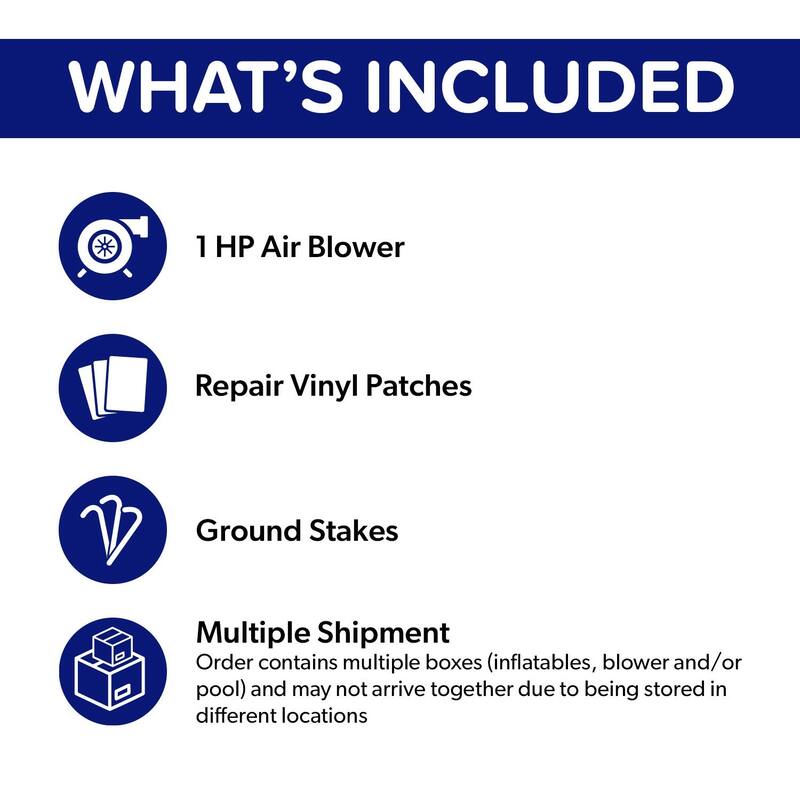 WHAT'S INCLUDED

1 HP Air Blower

Repair Vinyl Patches

Ground Stakes

Multiple Shipment
Order contains multiple boxes (inflatables, blower and/or pool) and may not arrive together due to being stored in different locations